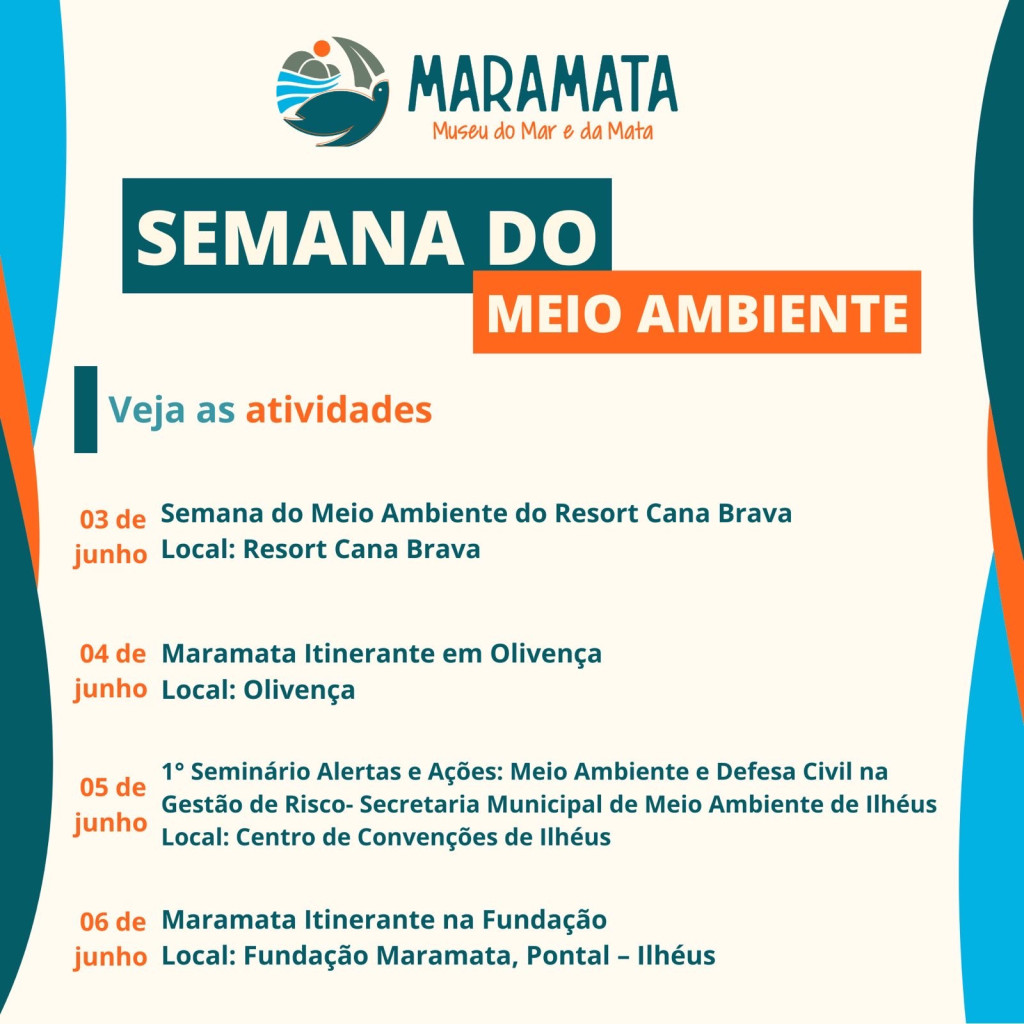 MARAMATA
Museu do Mar e da Mata

SEMANA DO
MEIO AMBIENTE

Veja as atividades

03 de junho
Semana do Meio Ambiente do Resort Cana Brava
Local: Resort Cana Brava

04 de junho
Maramata Itinerante em Olivença
Local: Olivença

05 de junho
1° Seminário Alertas e Ações: Meio Ambiente e Defesa Civil na Gestão de Risco- Secretaria Municipal de Meio Ambiente de Ilhéus
Local: Centro de Convenções de Ilhéus

06 de junho
Maramata Itinerante na Fundação
Local: Fundação Maramata, Pontal – Ilhéus